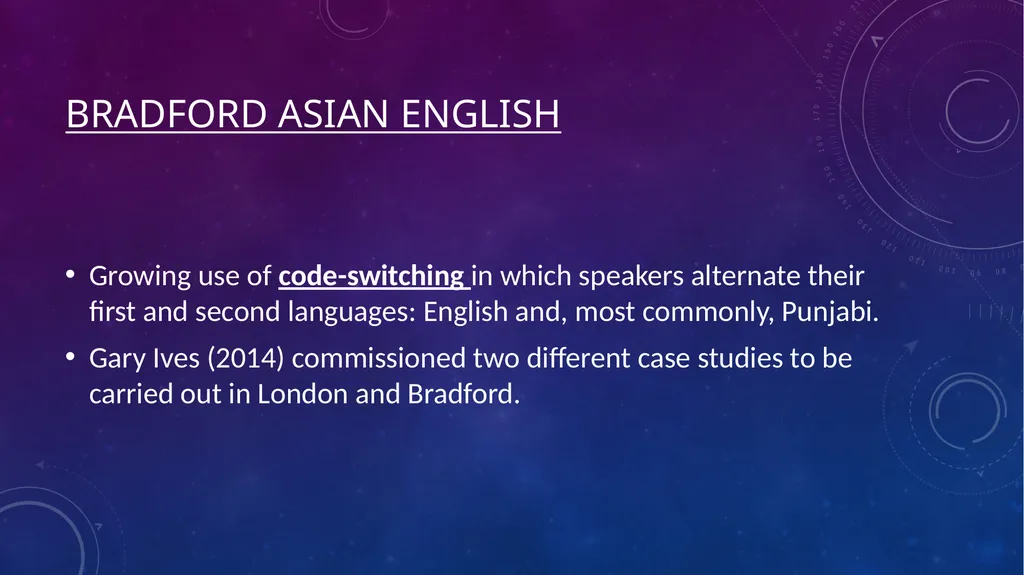 BRADFORD ASIAN ENGLISH

• Growing use of code-switching in which speakers alternate their first and second languages: English and, most commonly, Punjabi.

• Gary Ives (2014) commissioned two different case studies to be carried out in London and Bradford.